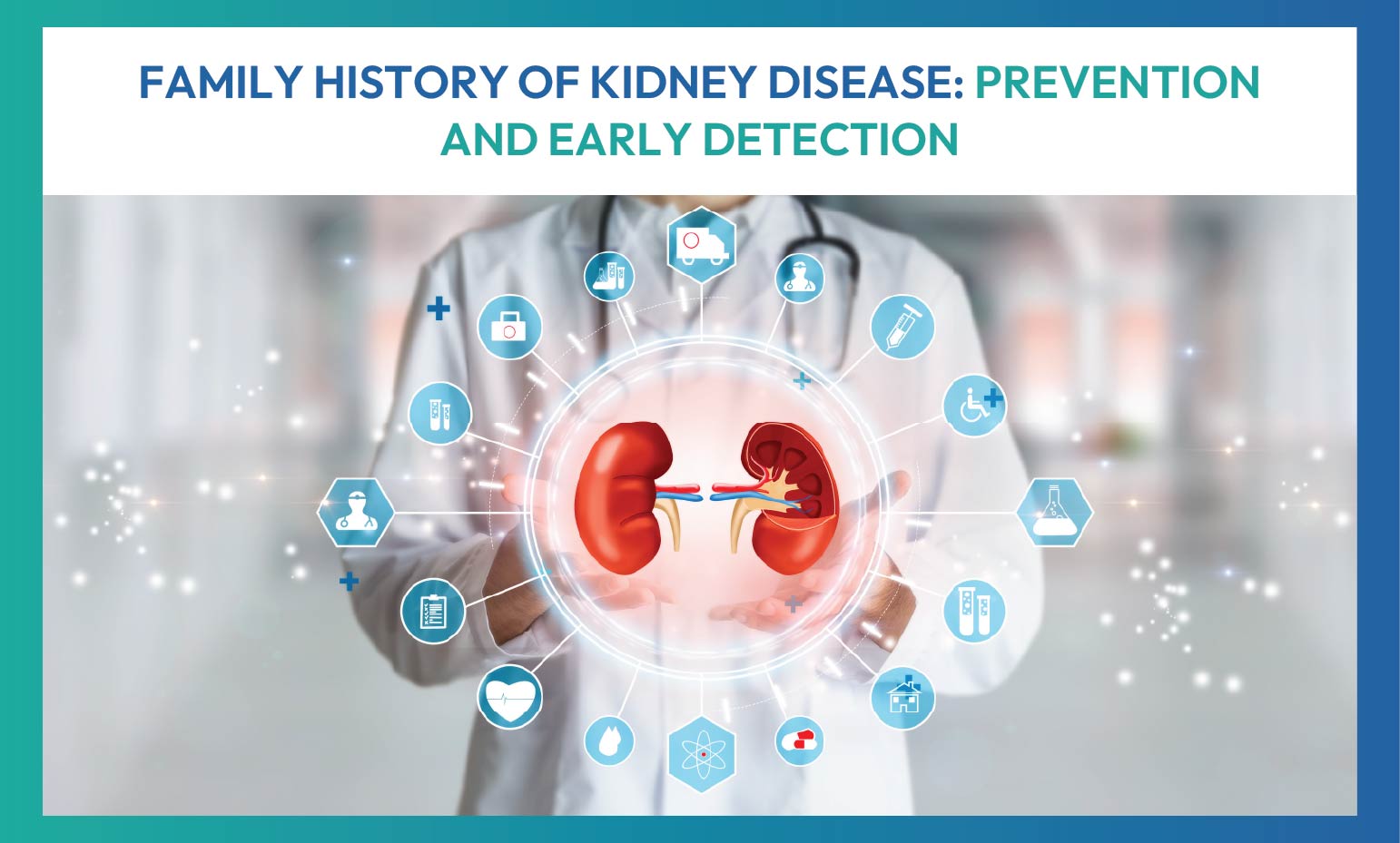 FAMILY HISTORY OF KIDNEY DISEASE: PREVENTION AND EARLY DETECTION